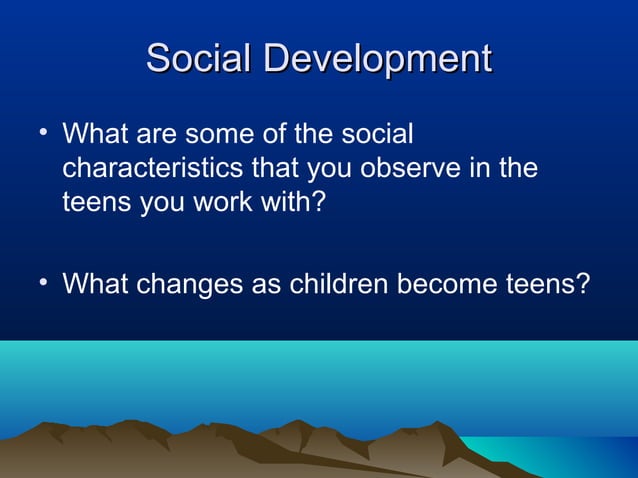 Social Development

• What are some of the social characteristics that you observe in the teens you work with?

• What changes as children become teens?